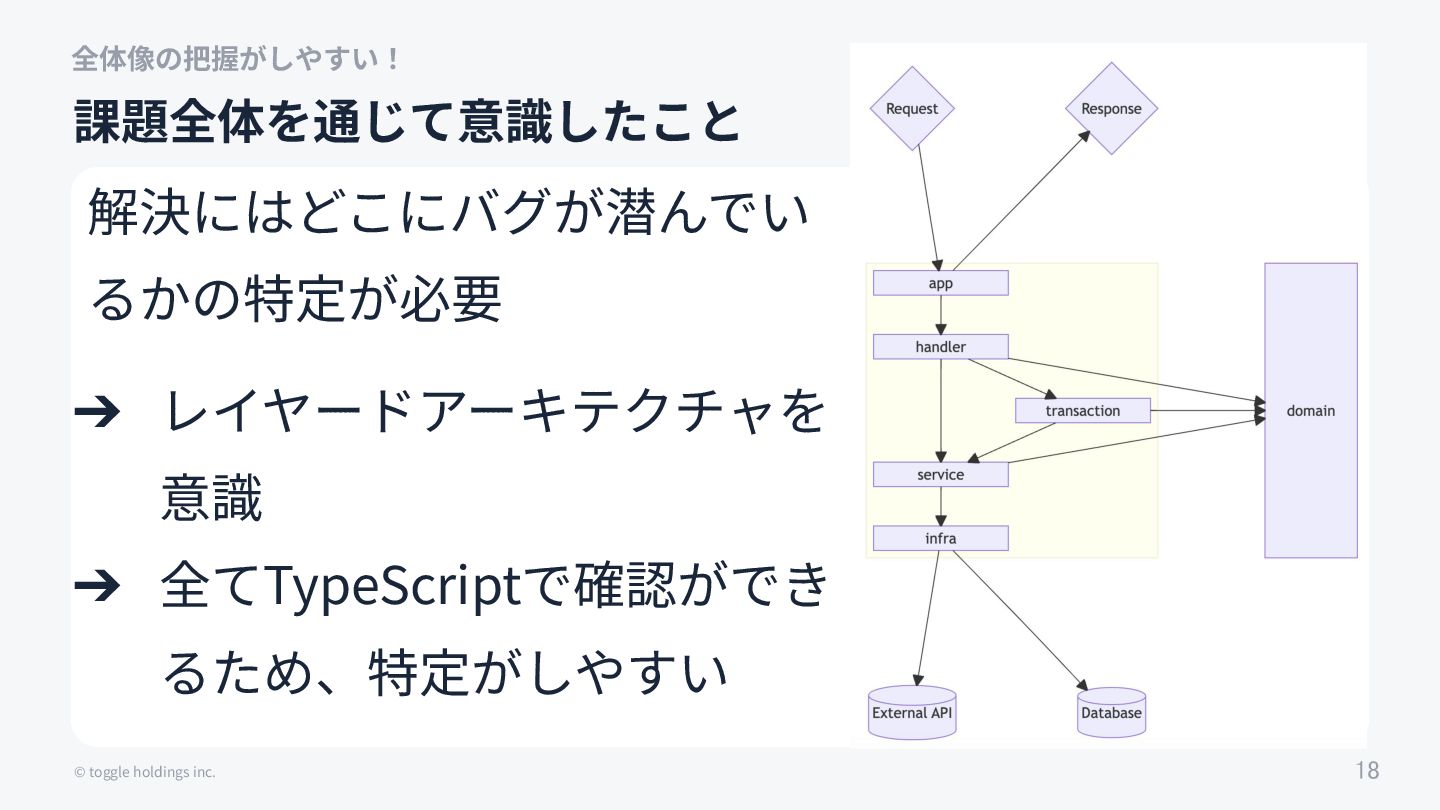 全体像の把握がしやすい！
課題全体を通じて意識したこと

解決にはどこにバグが潜んでいるかの特定が必要

➔ レイヤードアーキテクチャを意識
➔ 全てTypeScriptで確認ができるため、特定がしやすい

Request
Response
app
handler
transaction
service
infra
domain
External API
Database

© toggle holdings inc.
18